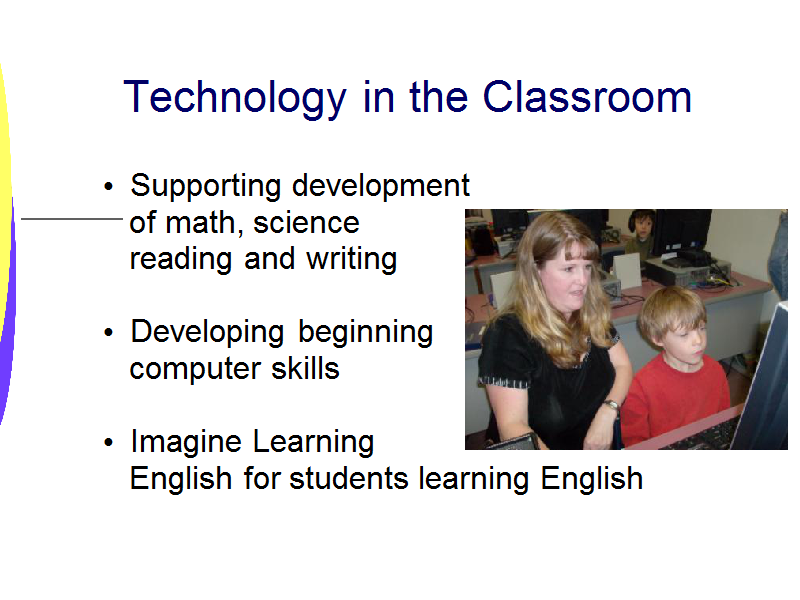 Technology in the Classroom

• Supporting development of math, science reading and writing

• Developing beginning computer skills

• Imagine Learning English for students learning English